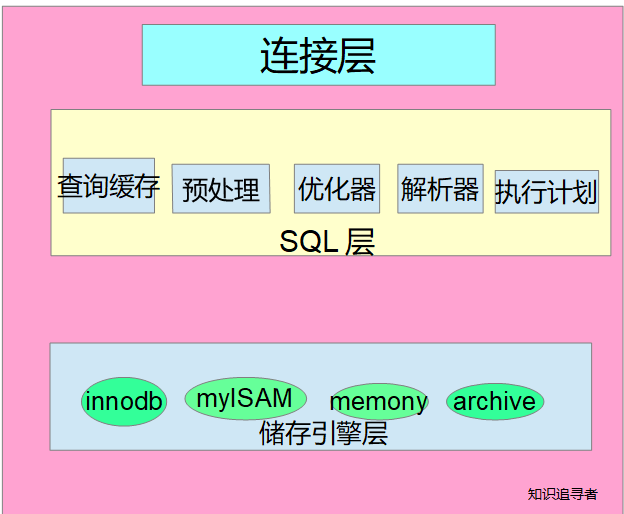 连接层

查询缓存
预处理
优化器
解析器
执行计划
SQL 层

innodb
myISAM
memony
archive
储存引擎层

知识追寻者